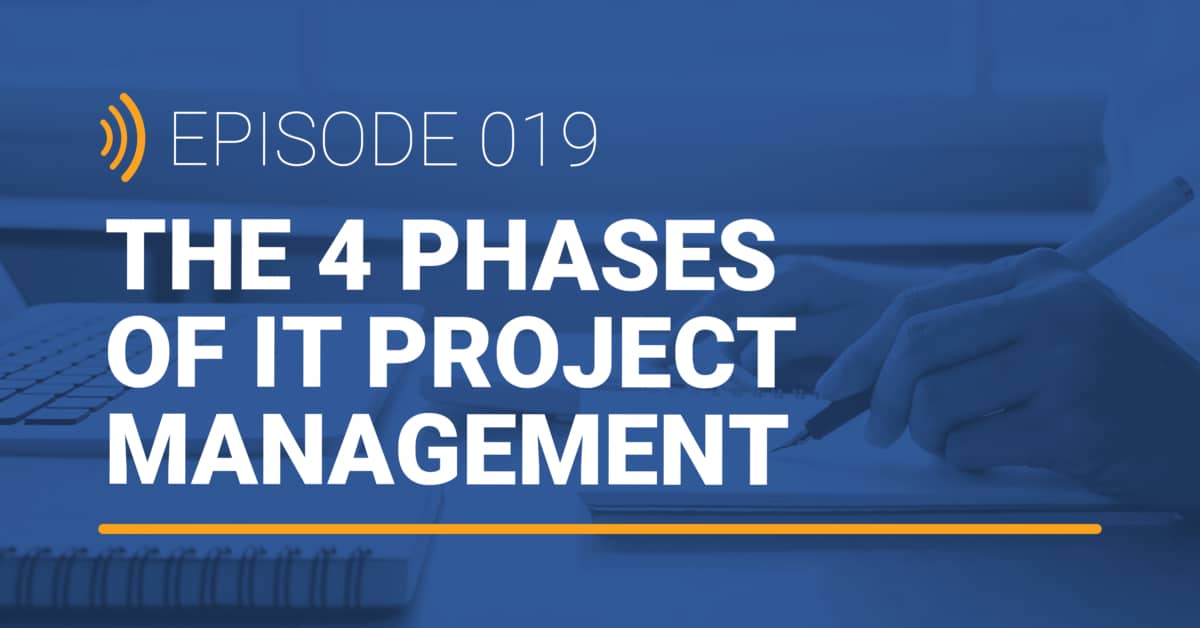 EPISODE 019

THE 4 PHASES OF IT PROJECT MANAGEMENT